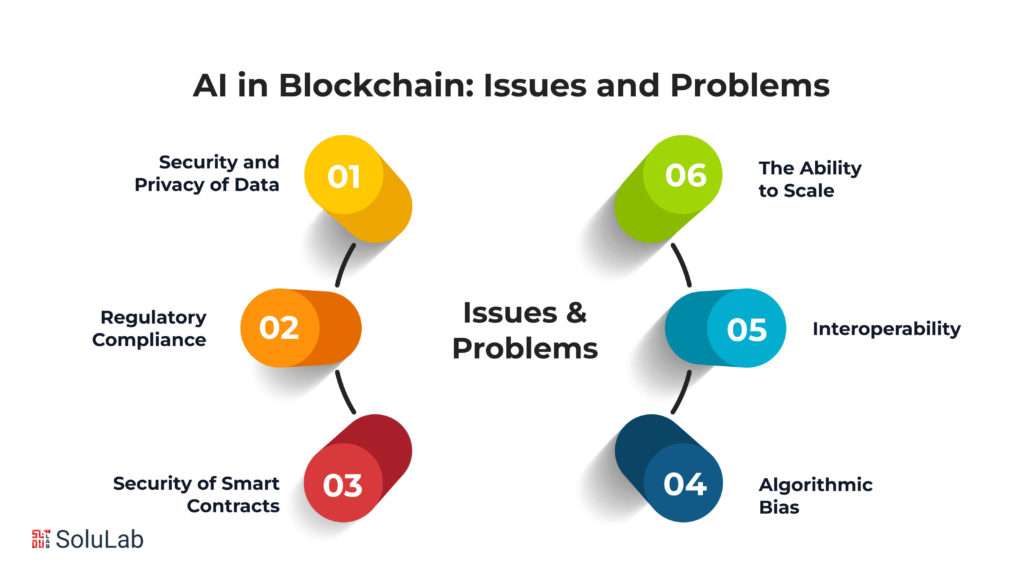 AI in Blockchain: Issues and Problems

Security and Privacy of Data
01

Regulatory Compliance
02

Security of Smart Contracts
03

Issues & Problems

06
The Ability to Scale

05
Interoperability

04
Algorithmic Bias

SoluLab